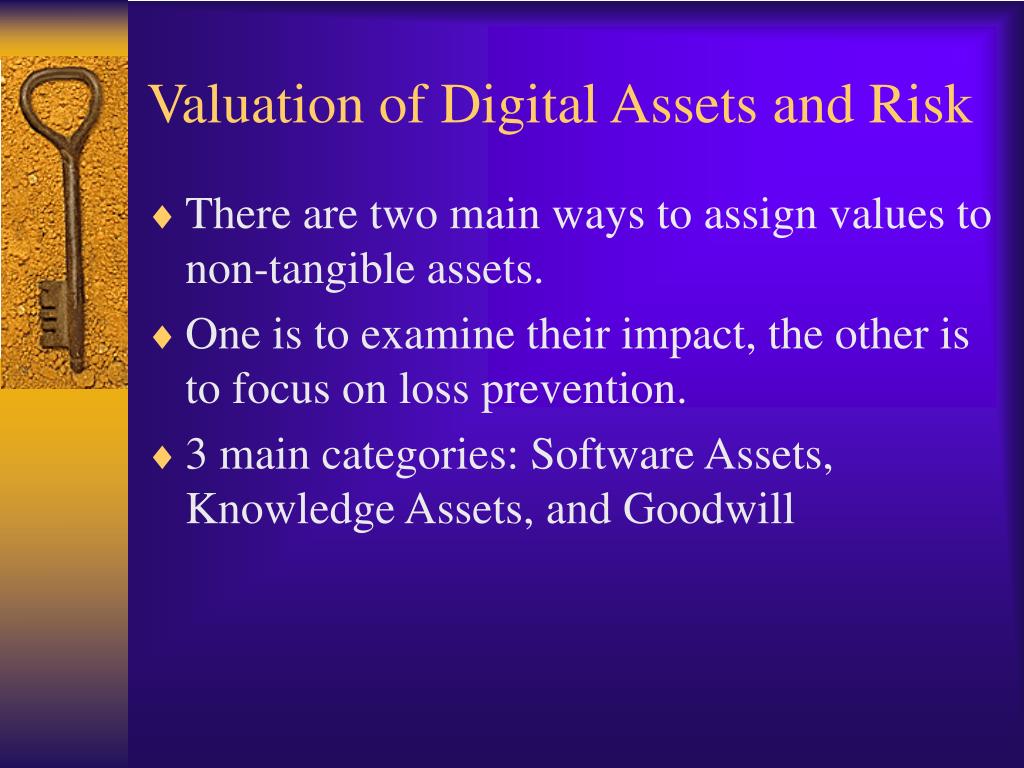 Valuation of Digital Assets and Risk

♦ There are two main ways to assign values to non-tangible assets.

♦ One is to examine their impact, the other is to focus on loss prevention.

♦ 3 main categories: Software Assets, Knowledge Assets, and Goodwill